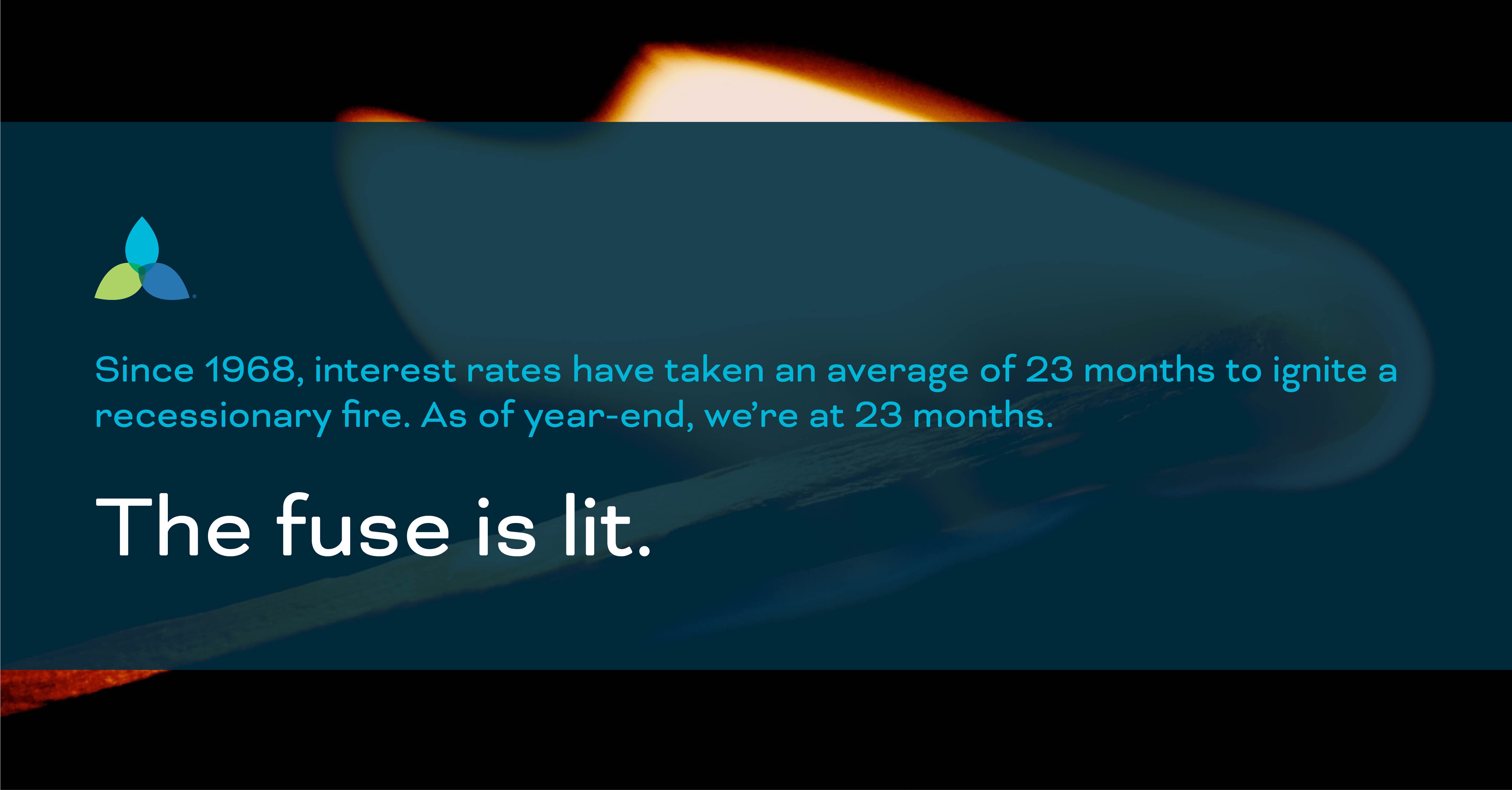 Since 1968, interest rates have taken an average of 23 months to ignite a recessionary fire. As of year-end, we're at 23 months.

The fuse is lit.